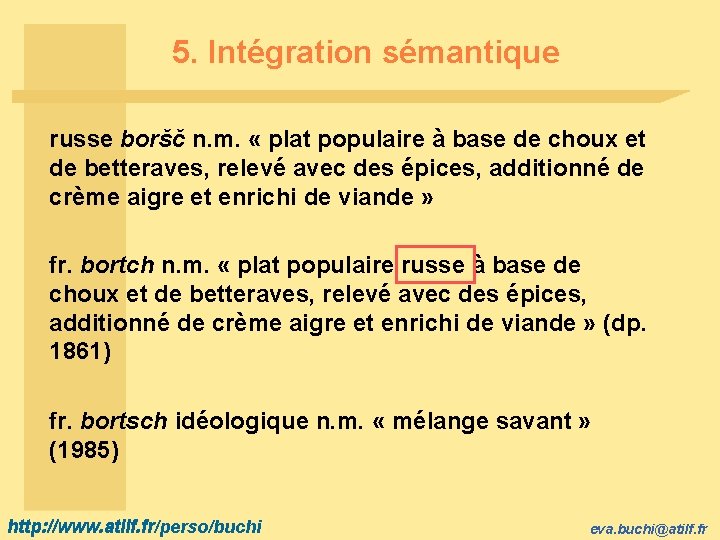 5. Intégration sémantique

russe boršč n.m. « plat populaire à base de choux et de betteraves, relevé avec des épices, additionné de crème aigre et enrichi de viande »

fr. bortch n.m. « plat populaire russe à base de choux et de betteraves, relevé avec des épices, additionné de crème aigre et enrichi de viande » (dp. 1861)

fr. bortsch idéologique n.m. « mélange savant » (1985)

http://www.atilf.fr/perso/buchi

eva.buchi@atilf.fr